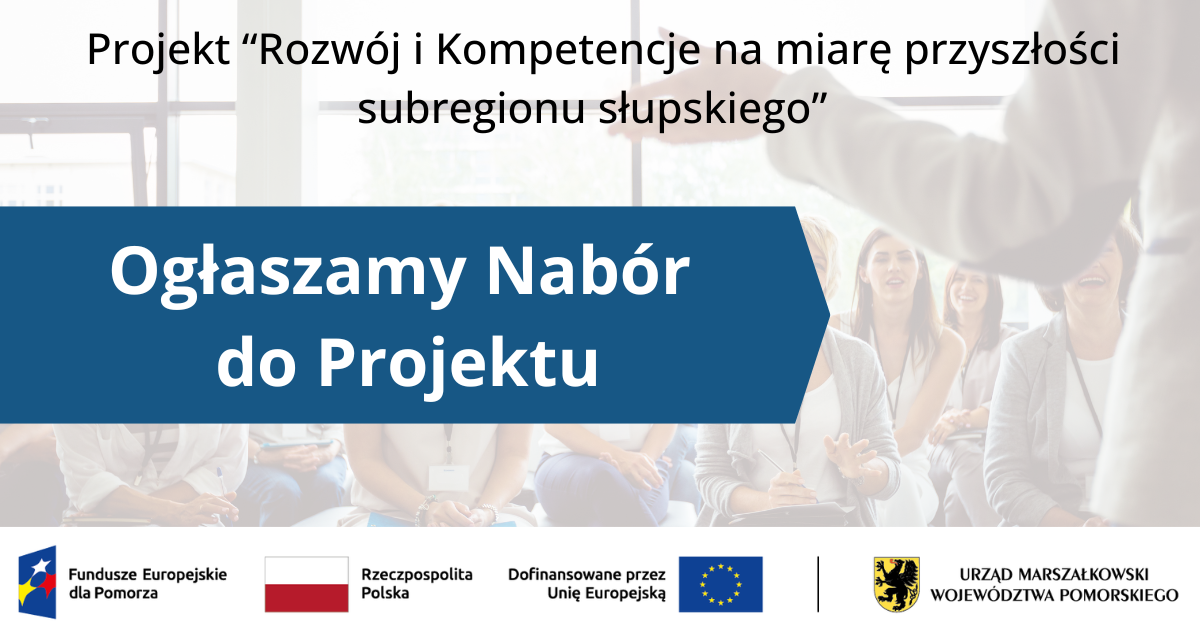 Projekt “Rozwój i Kompetencje na miarę przyszłości subregionu słupskiego”

Ogłaszamy Nabór do Projektu

Fundusze Europejskie dla Pomorza

Rzeczpospolita Polska

Dofinansowane przez Unię Europejską

URZĄD MARSZAŁKOWSKI WOJEWÓDZTWA POMORSKIEGO